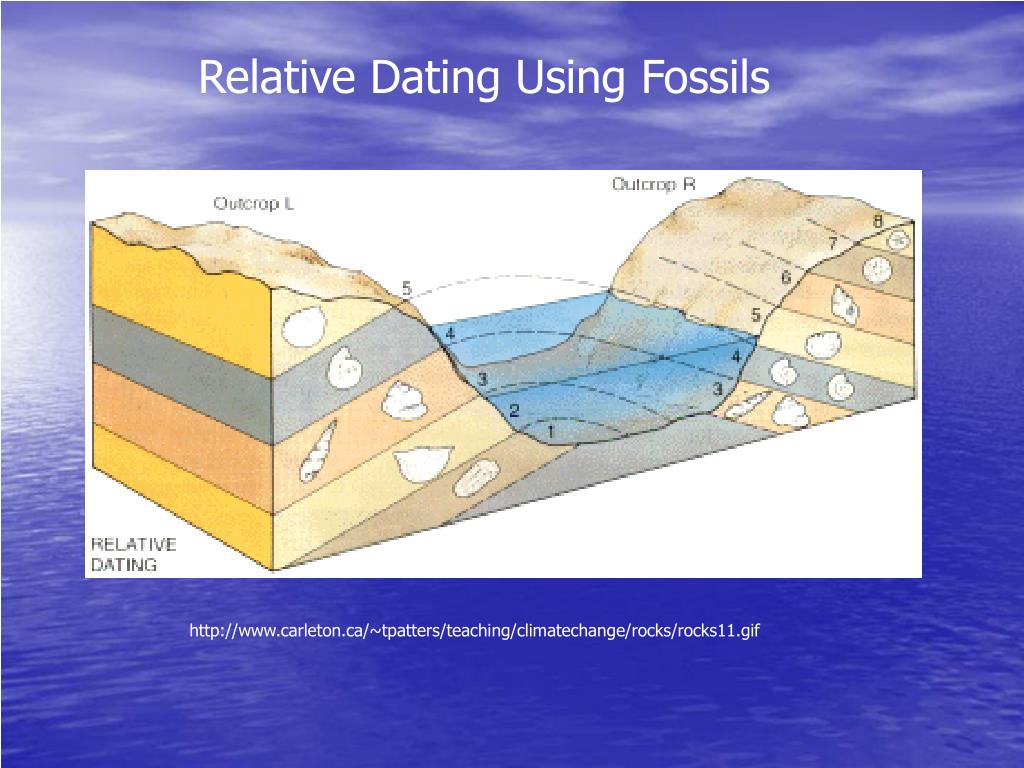 Relative Dating Using Fossils

Outcrop L

Outcrop R

5
4
3
2
1

8
7
6
5
4
3

RELATIVE DATING

http://www.carleton.ca/~tpatters/teaching/climatechange/rocks/rocks11.gif